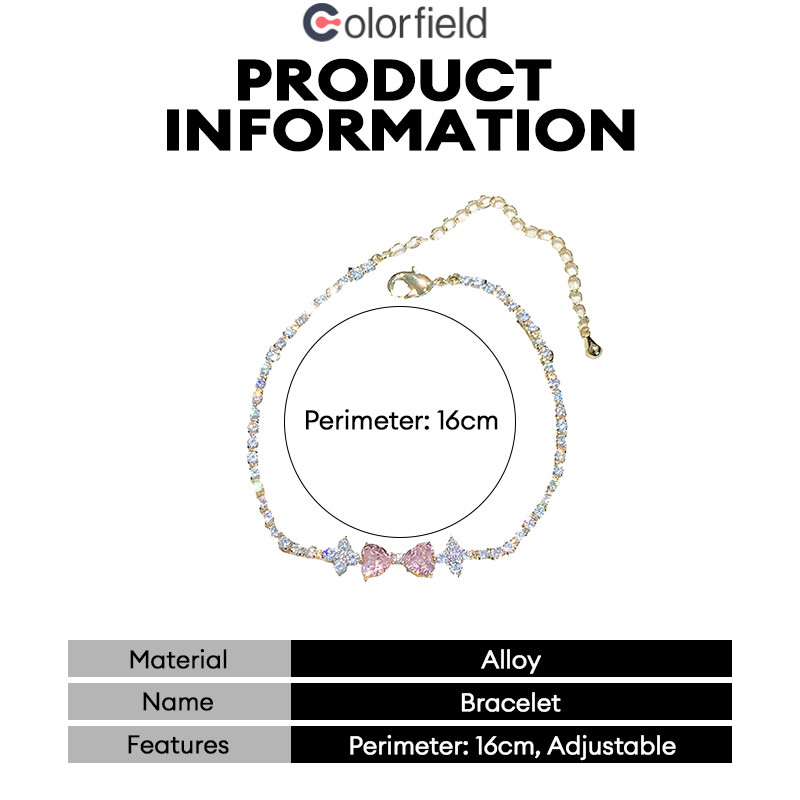 Colorfield

PRODUCT INFORMATION

Perimeter: 16cm

| Material | Alloy |
|---|---|
| Name | Bracelet |
| Features | Perimeter: 16cm, Adjustable |